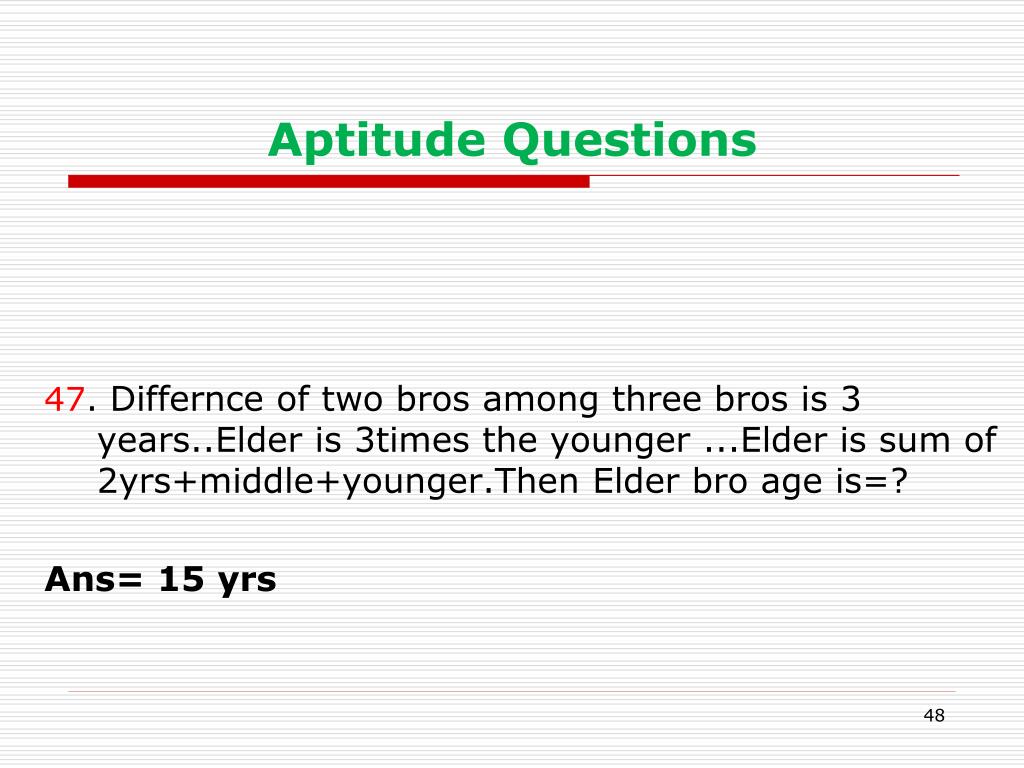 Aptitude Questions

47. Differnce of two bros among three bros is 3 years..Elder is 3times the younger ...Elder is sum of 2yrs+middle+younger.Then Elder bro age is=?

Ans= 15 yrs

48